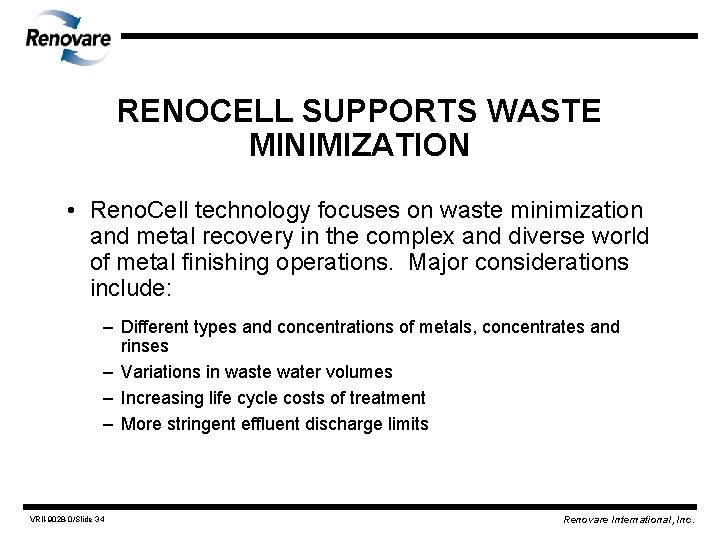 Renovare

RENOCELL SUPPORTS WASTE MINIMIZATION

• RenoCell technology focuses on waste minimization and metal recovery in the complex and diverse world of metal finishing operations. Major considerations include:

– Different types and concentrations of metals, concentrates and rinses
– Variations in waste water volumes
– Increasing life cycle costs of treatment
– More stringent effluent discharge limits

VRII-0028-0/Slide 34

Renovare International, Inc.